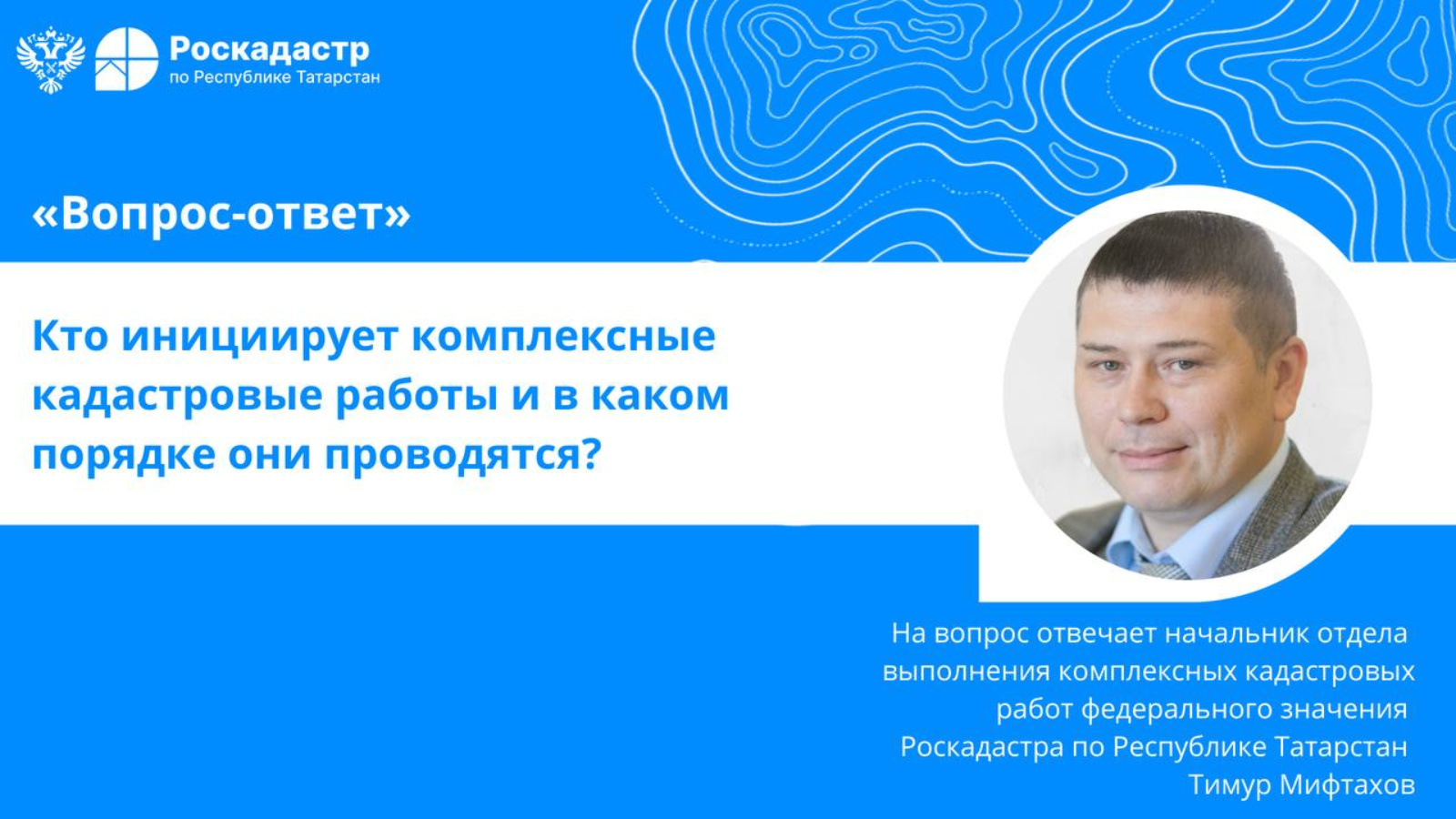 Роскадастр
по Республике Татарстан

«Вопрос-ответ»

Кто инициирует комплексные кадастровые работы и в каком порядке они проводятся?

На вопрос отвечает начальник отдела выполнения комплексных кадастровых работ федерального значения Роскадастра по Республике Татарстан Тимур Мифтахов